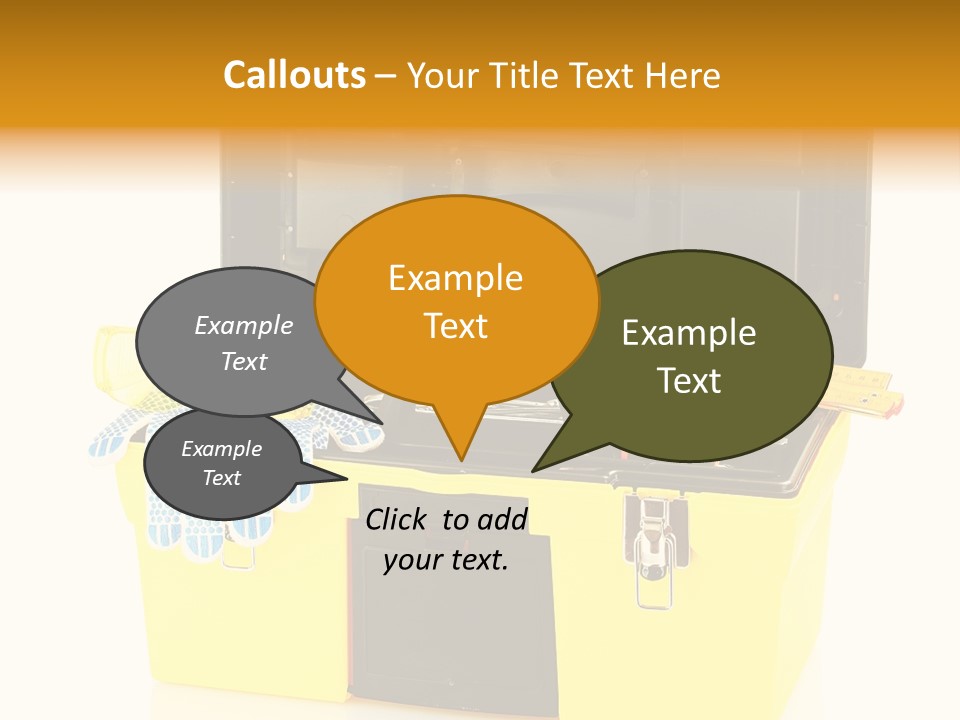 Callouts – Your Title Text Here

Example Text

Example Text

Example Text

Example Text

Click to add your text.